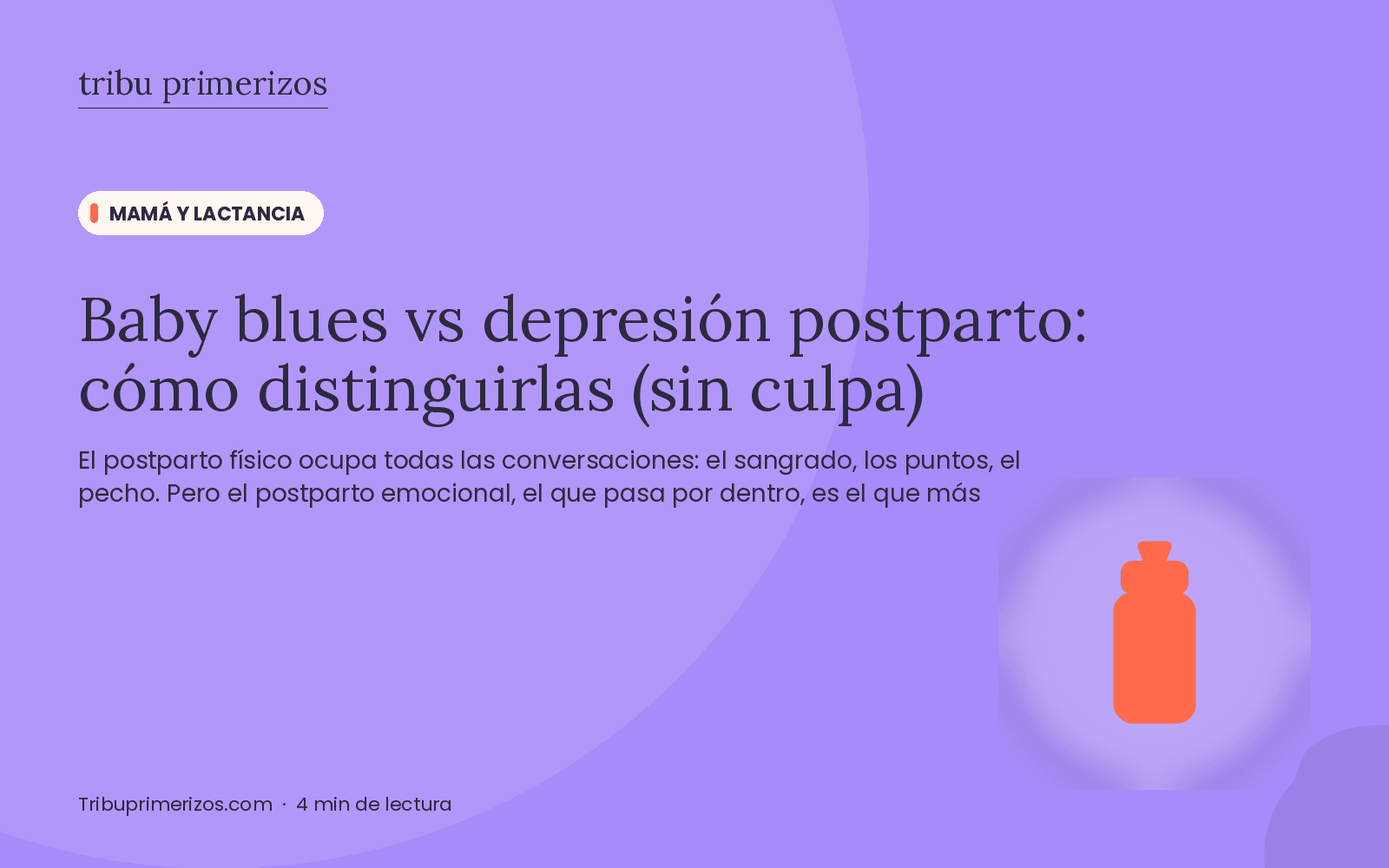 tribu primerizos

MAMÁ Y LACTANCIA

Baby blues vs depresión postparto: cómo distinguirlas (sin culpa)

El postparto físico ocupa todas las conversaciones: el sangrado, los puntos, el pecho. Pero el postparto emocional, el que pasa por dentro, es el que más

Tribuprimerizos.com · 4 min de lectura